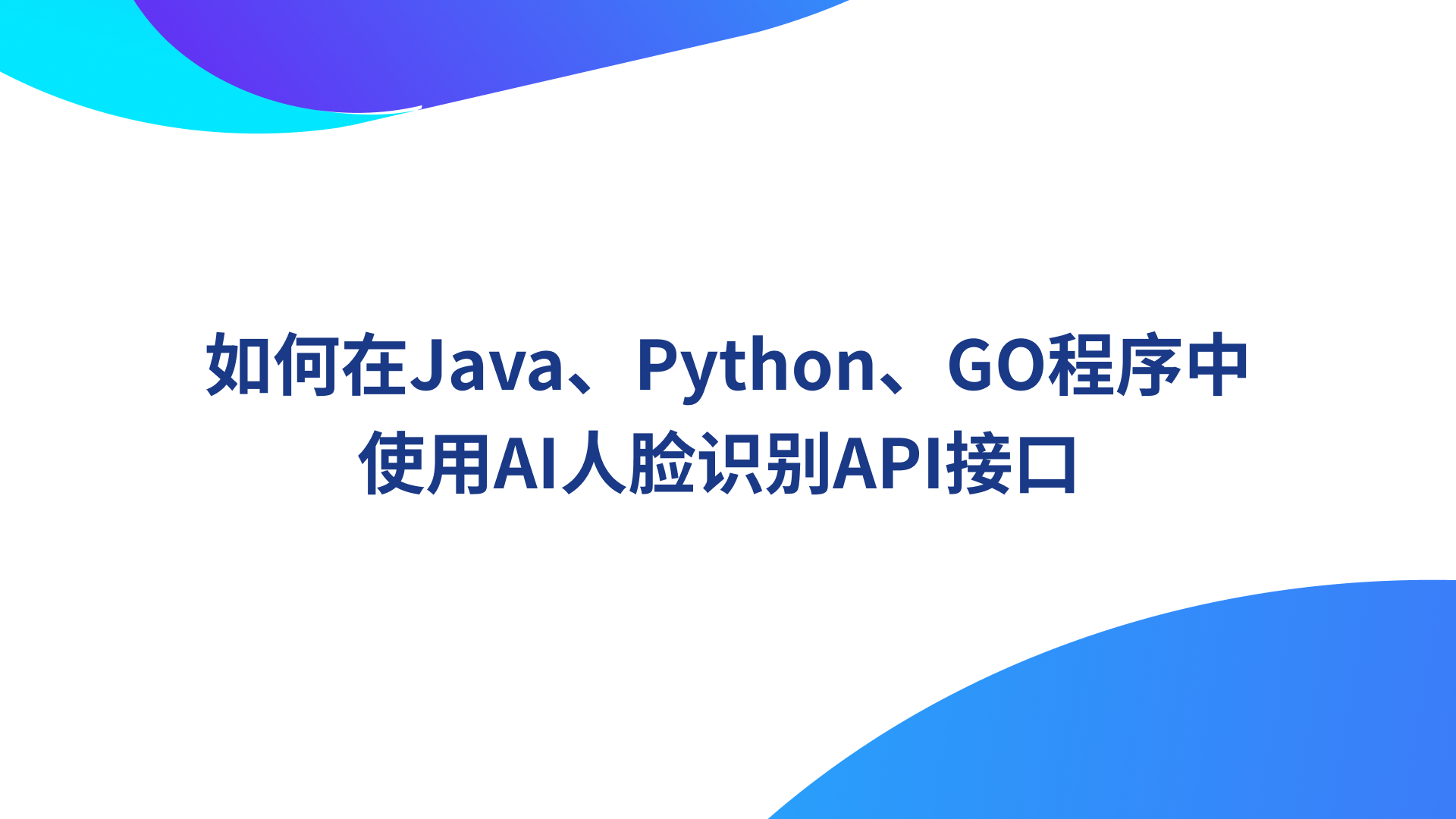 如何在Java、Python、GO程序中使用AI人脸识别API接口